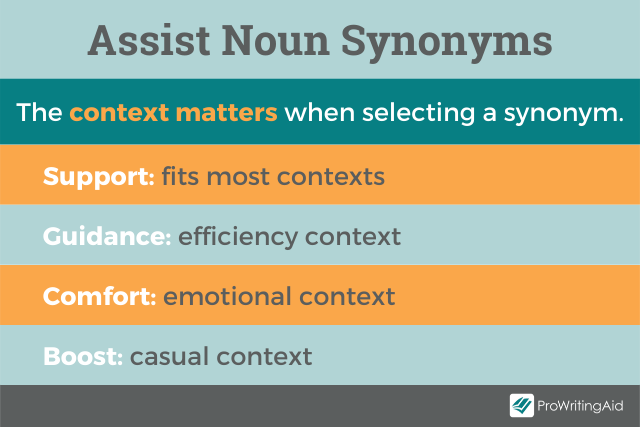 Assist Noun Synonyms

The context matters when selecting a synonym.

Support: fits most contexts

Guidance: efficiency context

Comfort: emotional context

Boost: casual context

ProWritingAid